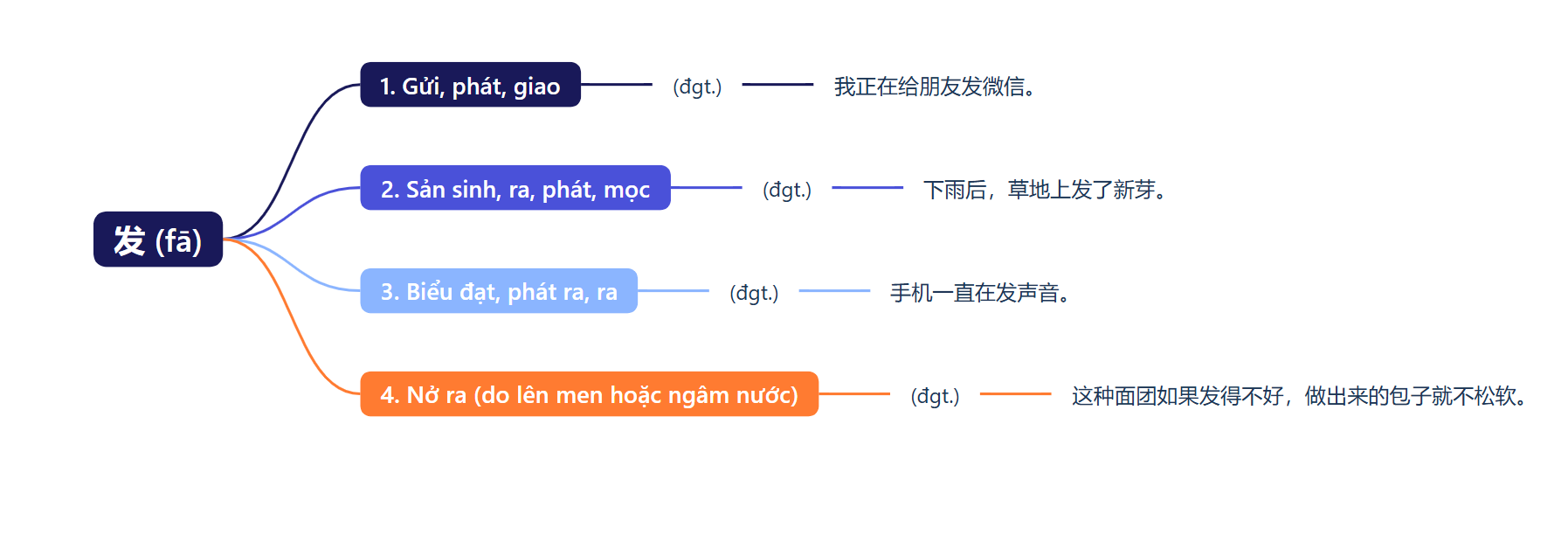 发 (fā)

1. Gửi, phát, giao
(đgt.)
我正在给朋友发微信。

2. Sản sinh, ra, phát, mọc
(đgt.)
下雨后，草地上发了新芽。

3. Biểu đạt, phát ra, ra
(đgt.)
手机一直在发声音。

4. Nở ra (do lên men hoặc ngâm nước)
(đgt.)
这种面团如果发得不好，做出来的包子就不松软。